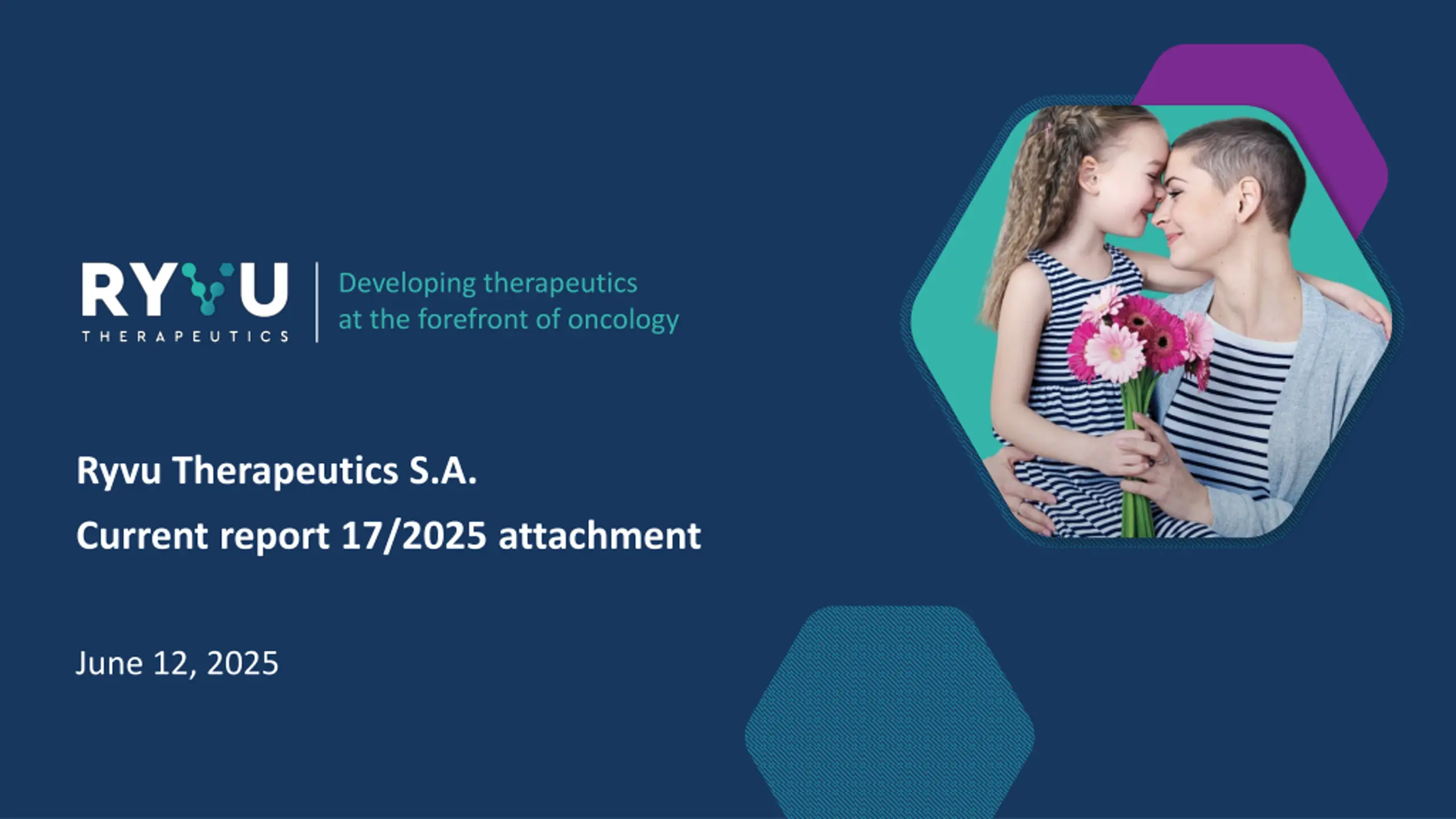 RYVU
THERAPEUTICS

Developing therapeutics at the forefront of oncology

Ryvu Therapeutics S.A.
Current report 17/2025 attachment

June 12, 2025